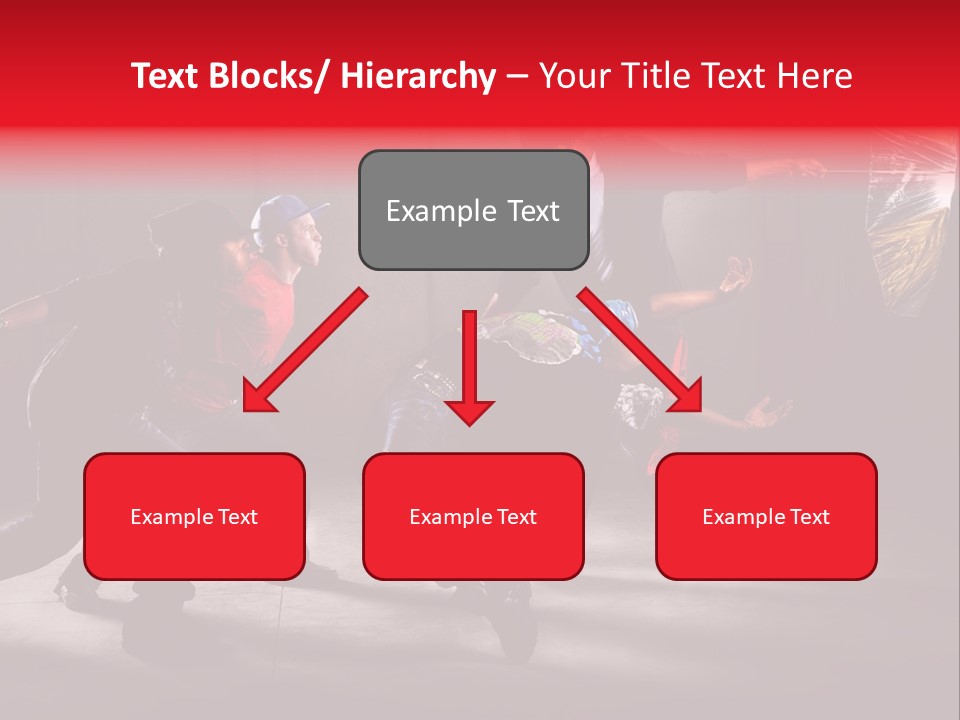 Text Blocks/ Hierarchy – Your Title Text Here

Example Text

Example Text

Example Text

Example Text